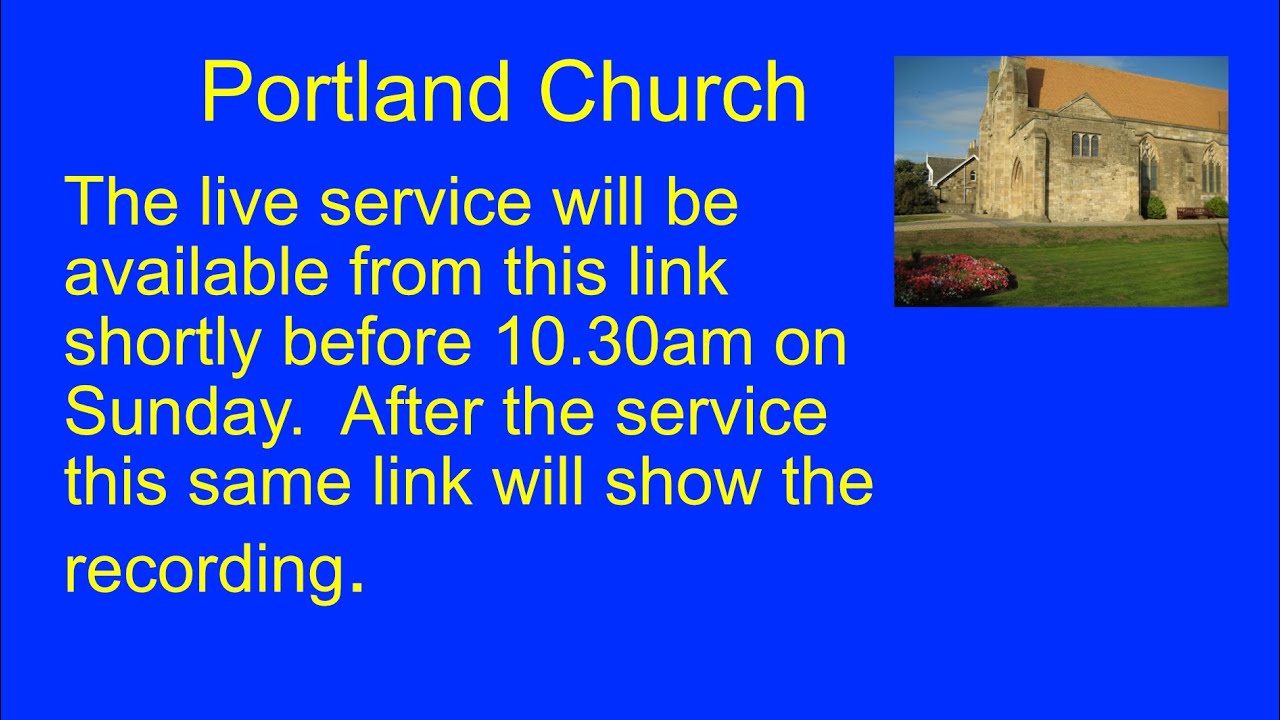 Portland Church

The live service will be available from this link shortly before 10.30am on Sunday.  After the service this same link will show the recording.